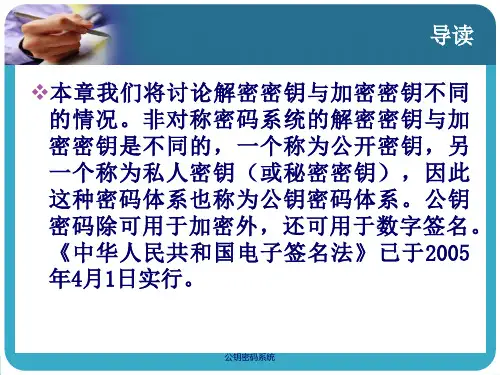 导读

❖本章我们将讨论解密密钥与加密密钥不同的情况。非对称密码系统的解密密钥与加密密钥是不同的，一个称为公开密钥，另一个称为私人密钥（或秘密密钥），因此这种密码体系也称为公钥密码体系。公钥密码除可用于加密外，还可用于数字签名。《中华人民共和国电子签名法》已于2005年4月1日实行。

公钥密码系统